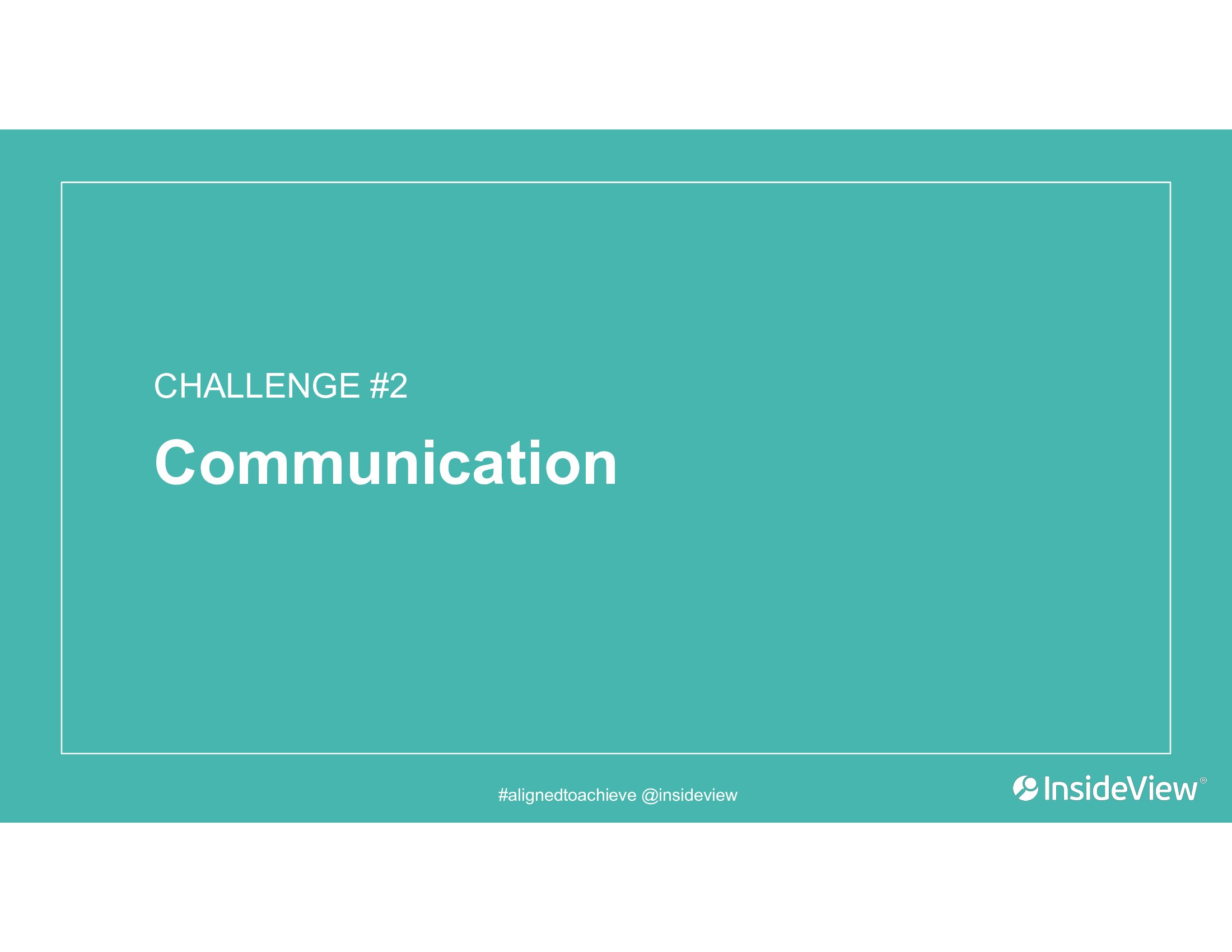 CHALLENGE #2

Communication

#alignedtoachieve @insideview

InsideView®